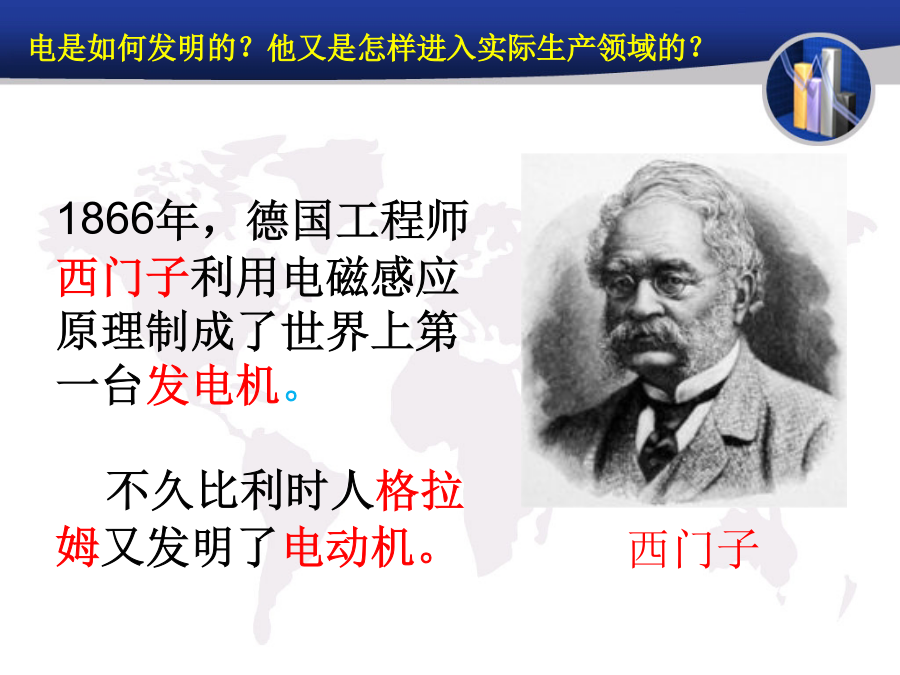 电是如何发明的？他又是怎样进入实际生产领域的？

1866年，德国工程师西门子利用电磁感应原理制成了世界上第一台发电机。

不久比利时人格拉姆又发明了电动机。

西门子